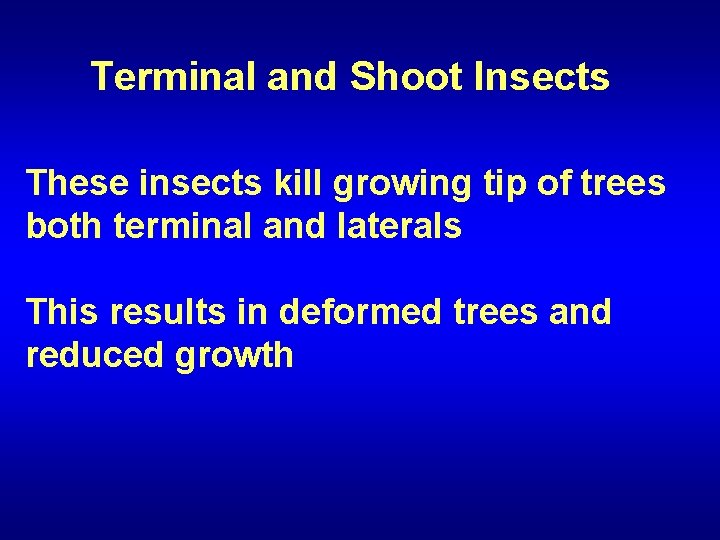 Terminal and Shoot Insects

These insects kill growing tip of trees both terminal and laterals

This results in deformed trees and reduced growth